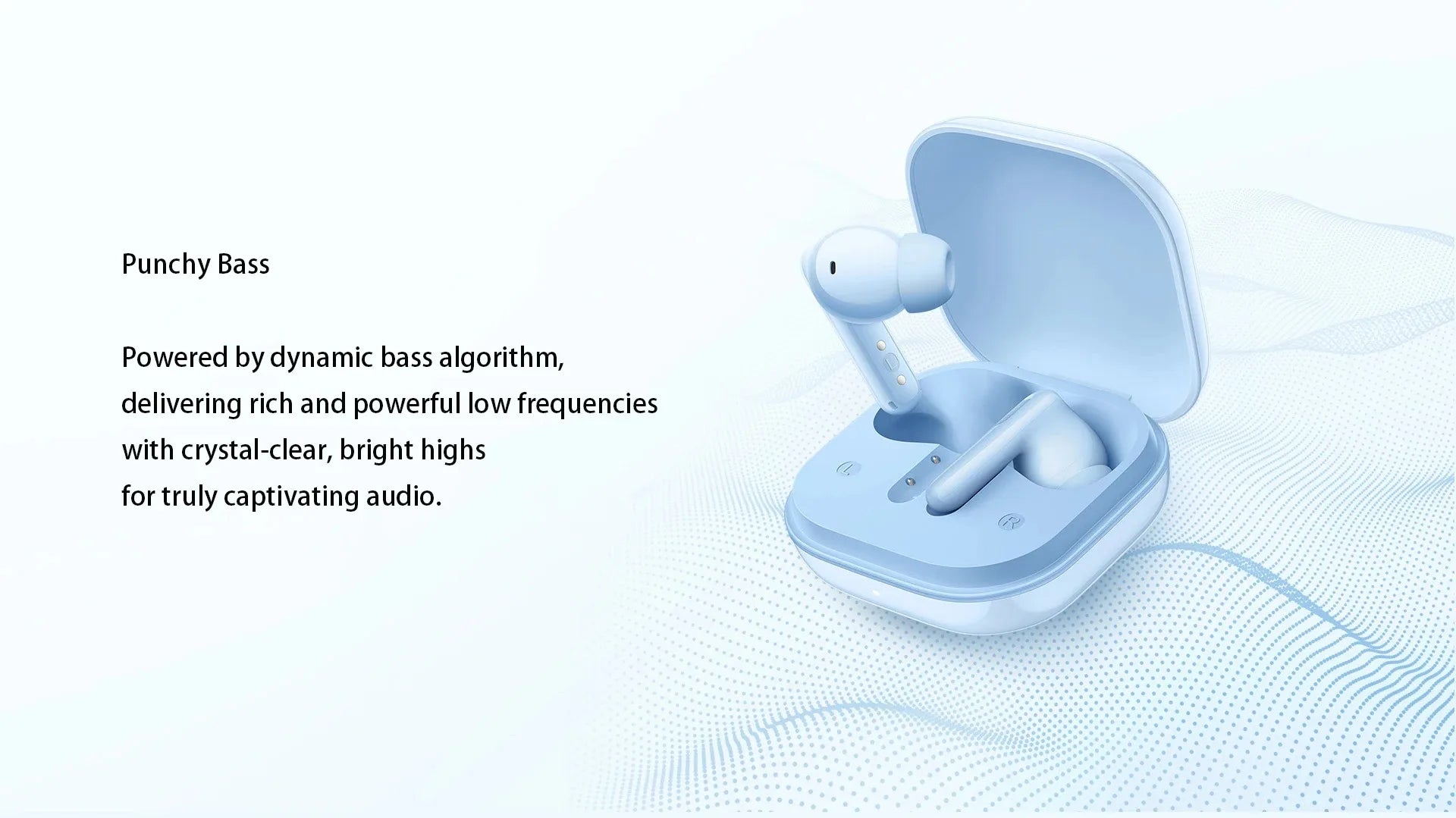 Punchy Bass

Powered by dynamic bass algorithm, delivering rich and powerful low frequencies with crystal-clear, bright highs for truly captivating audio.

L

R